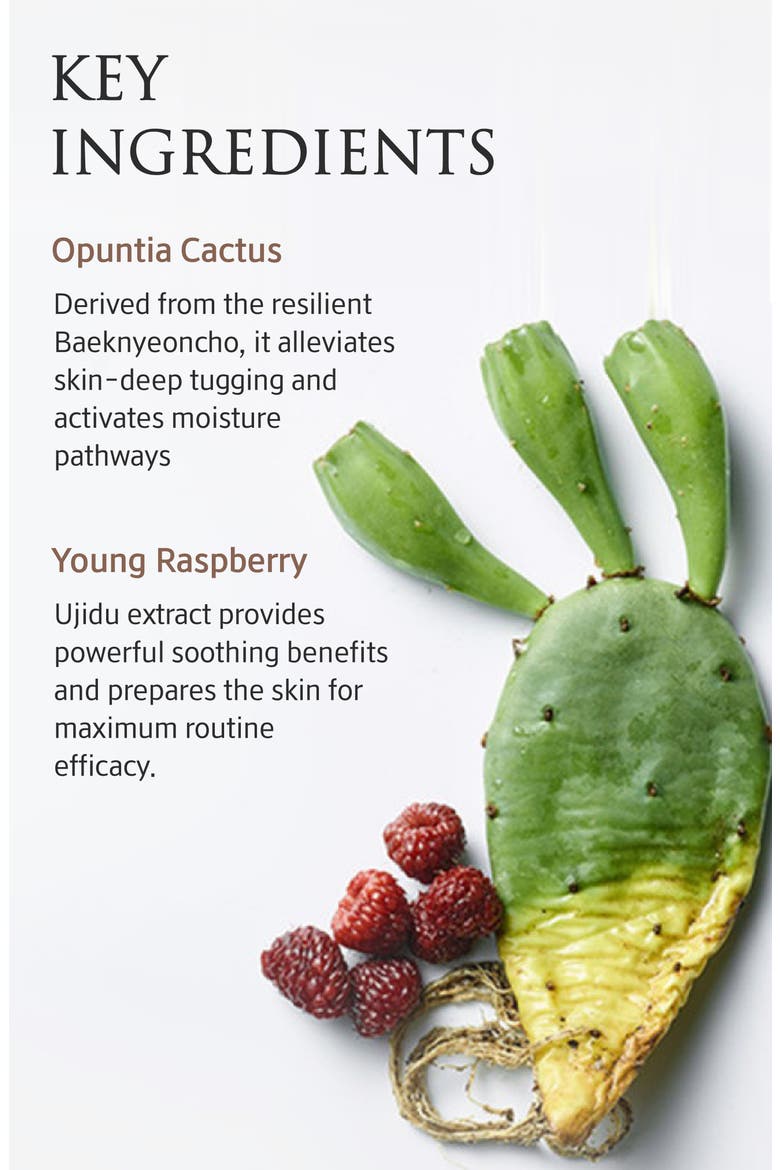 KEY
INGREDIENTS

Opuntia Cactus

Derived from the resilient Baeknyeoncho, it alleviates skin-deep tugging and activates moisture pathways

Young Raspberry

Ujidu extract provides powerful soothing benefits and prepares the skin for maximum routine efficacy.